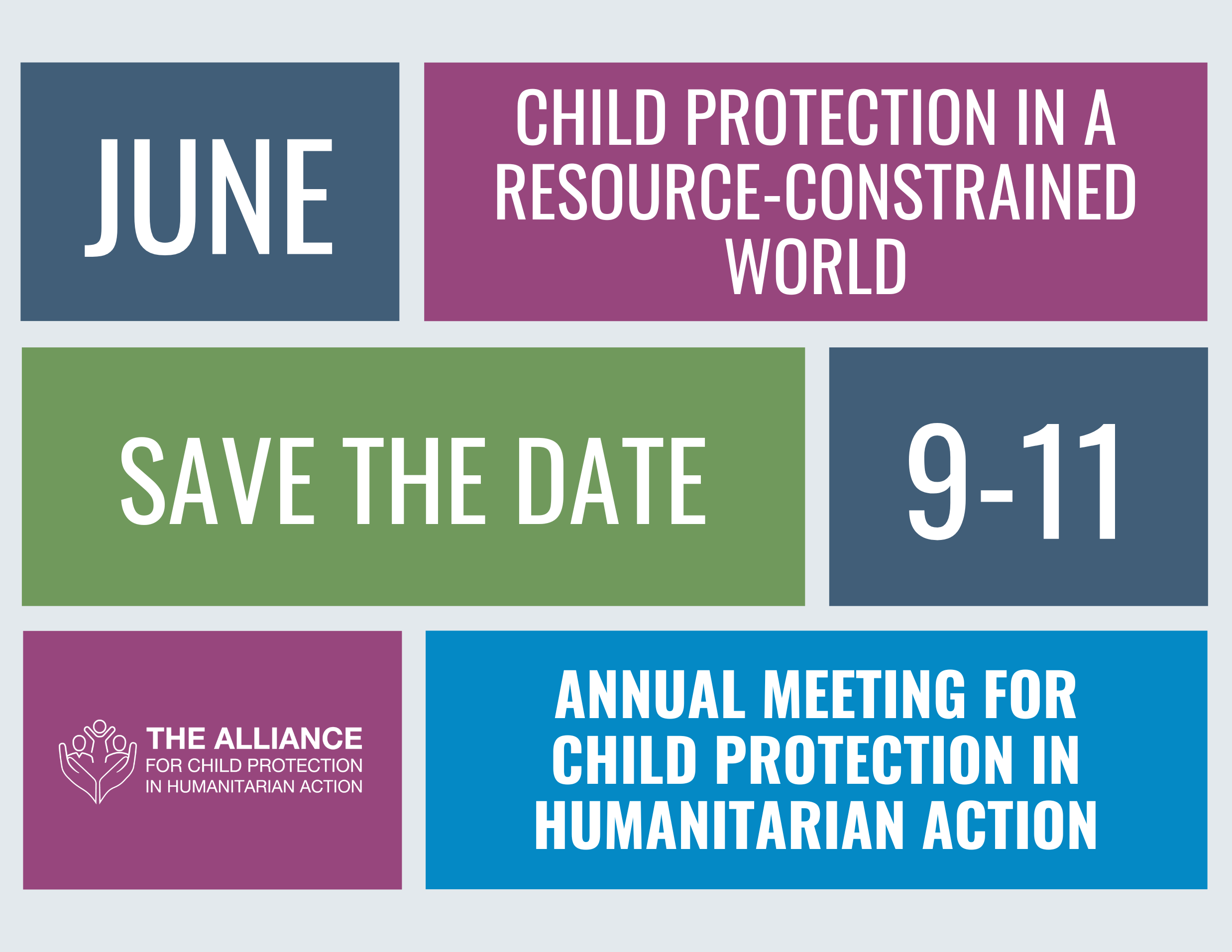 JUNE

CHILD PROTECTION IN A RESOURCE-CONSTRAINED WORLD

SAVE THE DATE

9-11

THE ALLIANCE
FOR CHILD PROTECTION
IN HUMANITARIAN ACTION

ANNUAL MEETING FOR CHILD PROTECTION IN HUMANITARIAN ACTION